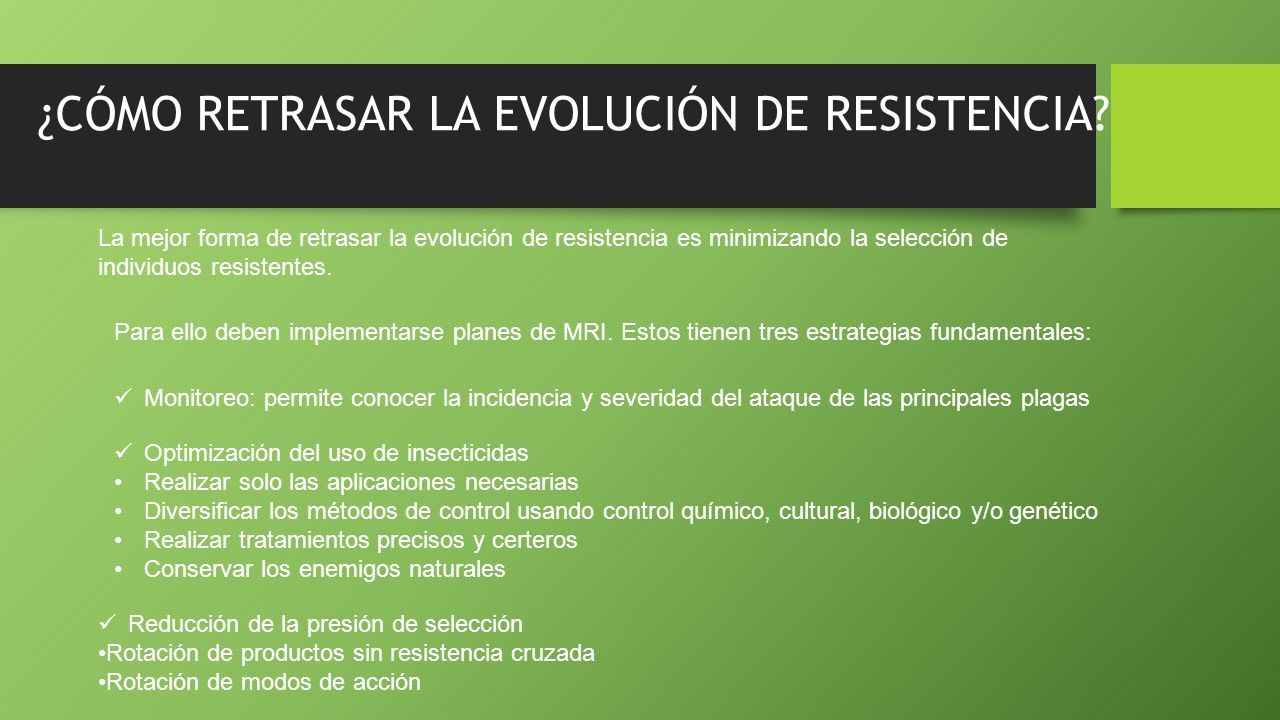 ¿CÓMO RETRASAR LA EVOLUCIÓN DE RESISTENCIA?

La mejor forma de retrasar la evolución de resistencia es minimizando la selección de individuos resistentes.

Para ello deben implementarse planes de MRI. Estos tienen tres estrategias fundamentales:

✓ Monitoreo: permite conocer la incidencia y severidad del ataque de las principales plagas

✓ Optimización del uso de insecticidas
• Realizar solo las aplicaciones necesarias
• Diversificar los métodos de control usando control químico, cultural, biológico y/o genético
• Realizar tratamientos precisos y certeros
• Conservar los enemigos naturales

✓ Reducción de la presión de selección
•Rotación de productos sin resistencia cruzada
•Rotación de modos de acción